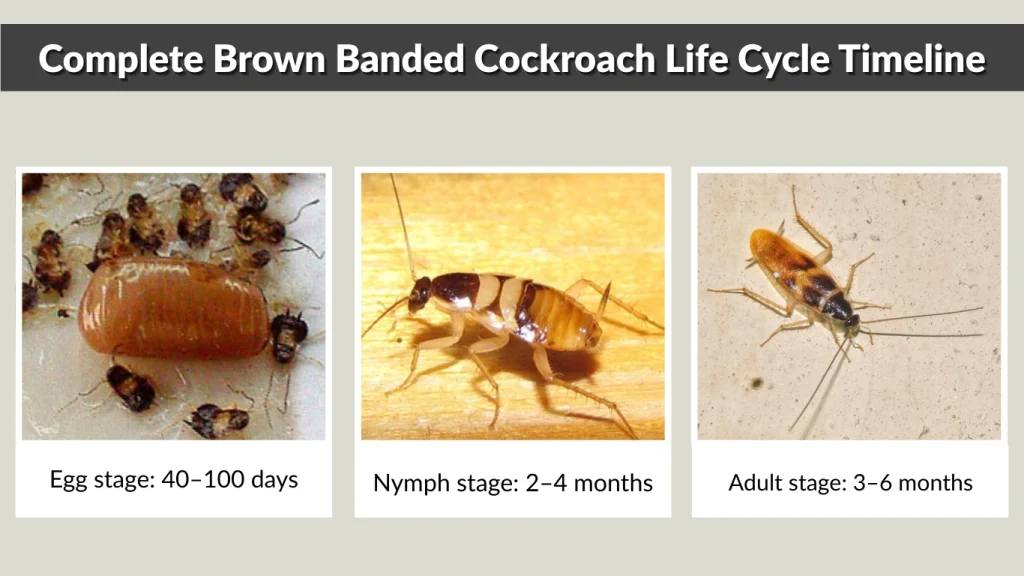 Complete Brown Banded Cockroach Life Cycle Timeline

Egg stage: 40–100 days

Nymph stage: 2–4 months

Adult stage: 3–6 months